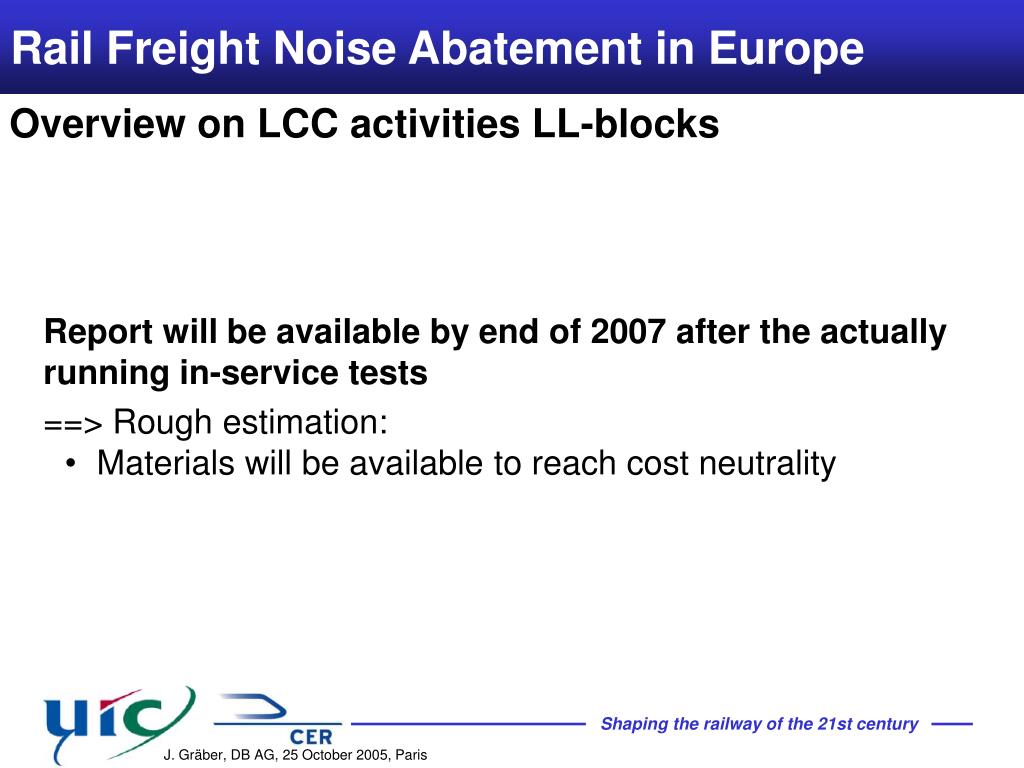 Rail Freight Noise Abatement in Europe

Overview on LCC activities LL-blocks

Report will be available by end of 2007 after the actually running in-service tests

==> Rough estimation:

• Materials will be available to reach cost neutrality

uic

CER

Shaping the railway of the 21st century

J. Gräber, DB AG, 25 October 2005, Paris